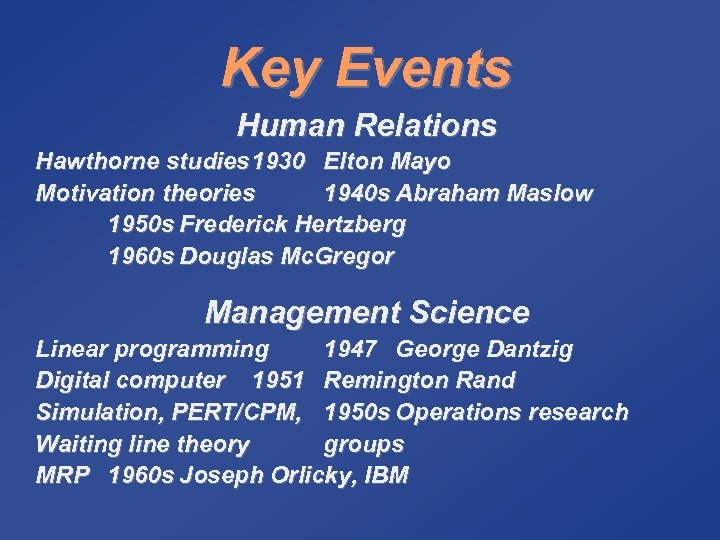 Key Events

Human Relations

Hawthorne studies 1930 Elton Mayo
Motivation theories 1940s Abraham Maslow
1950s Frederick Hertzberg
1960s Douglas McGregor

Management Science

Linear programming 1947 George Dantzig
Digital computer 1951 Remington Rand
Simulation, PERT/CPM, 1950s Operations research
Waiting line theory groups
MRP 1960s Joseph Orlicky, IBM